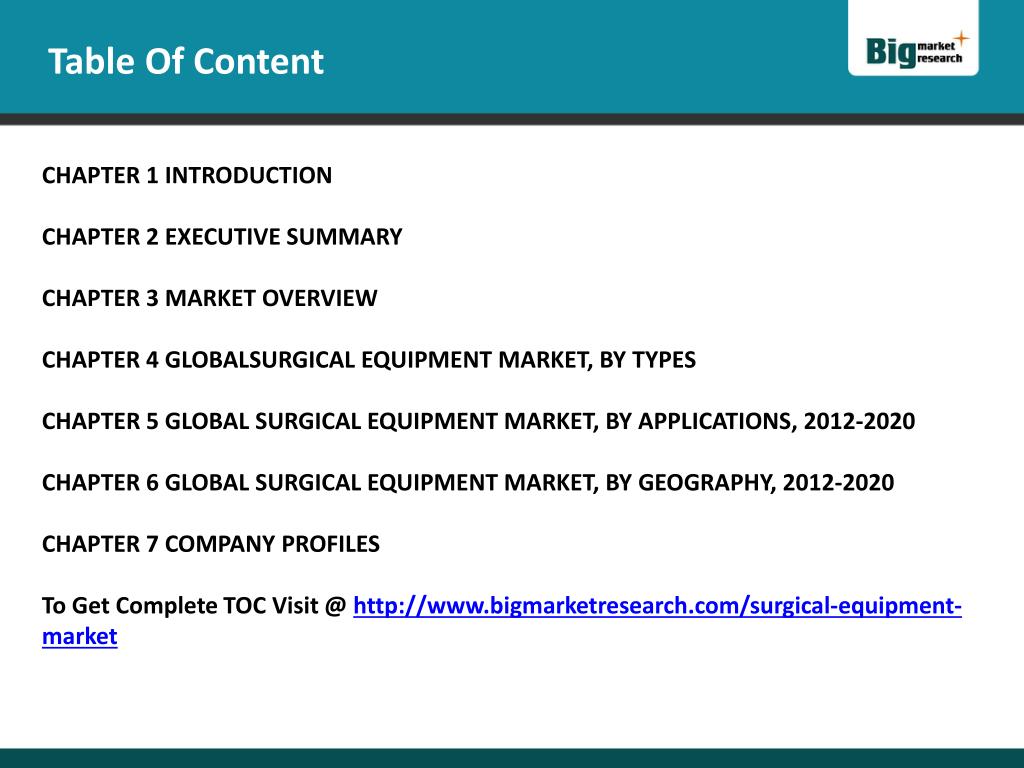 Table Of Content

Big market research

CHAPTER 1 INTRODUCTION

CHAPTER 2 EXECUTIVE SUMMARY

CHAPTER 3 MARKET OVERVIEW

CHAPTER 4 GLOBALSURGICAL EQUIPMENT MARKET, BY TYPES

CHAPTER 5 GLOBAL SURGICAL EQUIPMENT MARKET, BY APPLICATIONS, 2012-2020

CHAPTER 6 GLOBAL SURGICAL EQUIPMENT MARKET, BY GEOGRAPHY, 2012-2020

CHAPTER 7 COMPANY PROFILES

To Get Complete TOC Visit @ http://www.bigmarketresearch.com/surgical-equipment-market